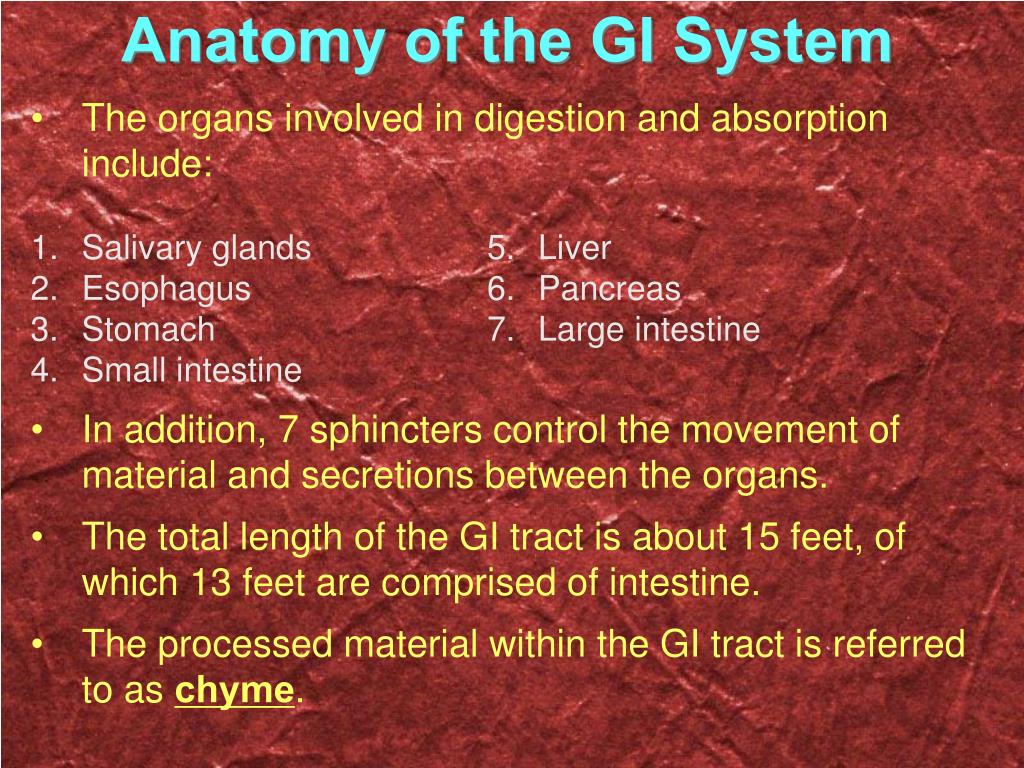 Anatomy of the GI System

• The organs involved in digestion and absorption include:

1. Salivary glands
2. Esophagus
3. Stomach
4. Small intestine

5. Liver
6. Pancreas
7. Large intestine

• In addition, 7 sphincters control the movement of material and secretions between the organs.
• The total length of the GI tract is about 15 feet, of which 13 feet are comprised of intestine.
• The processed material within the GI tract is referred to as chyme.